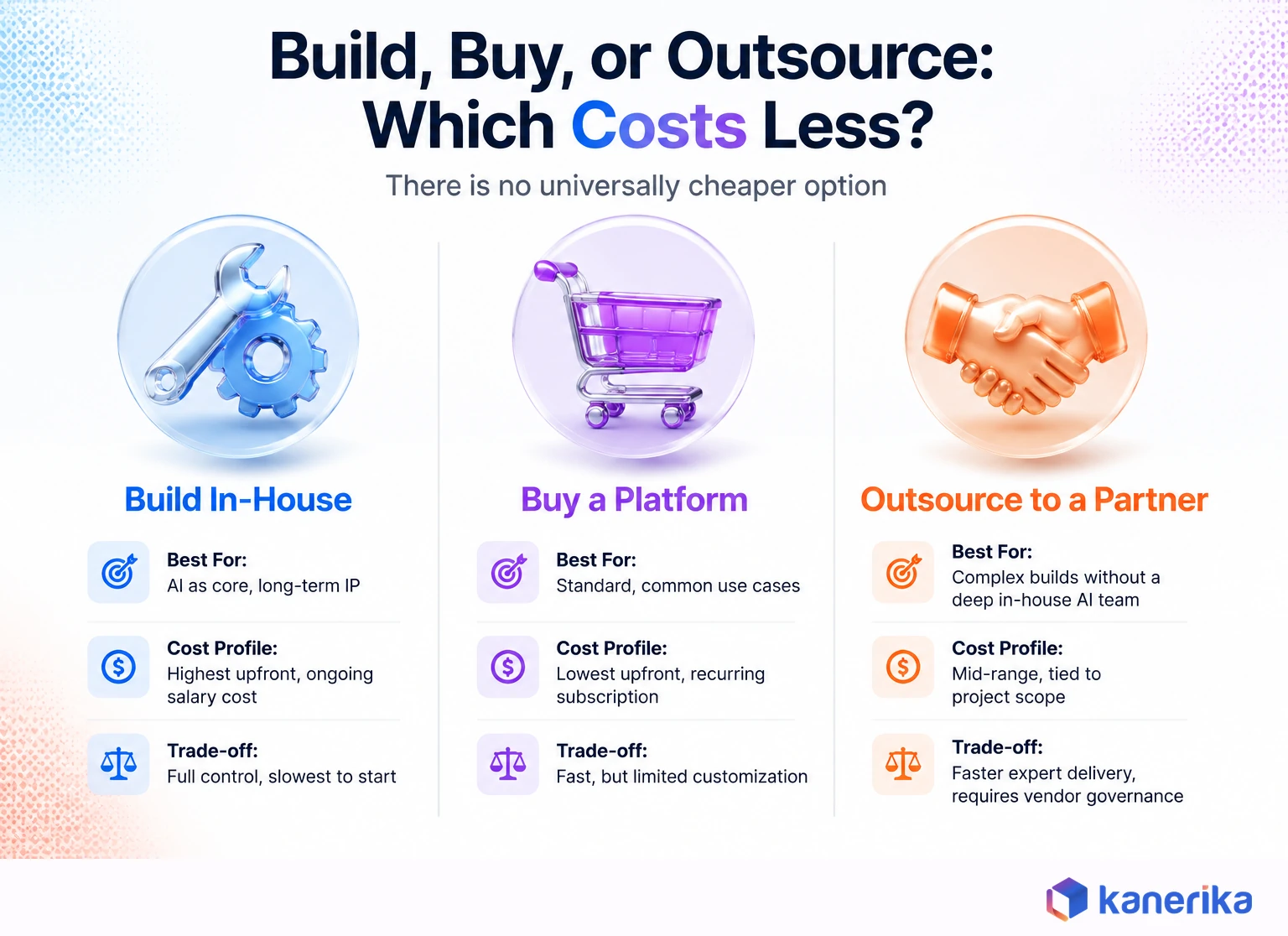 Build, Buy, or Outsource: Which Costs Less?

There is no universally cheaper option

Build In-House

Best For:
AI as core, long-term IP

Cost Profile:
Highest upfront, ongoing salary cost

Trade-off:
Full control, slowest to start

Buy a Platform

Best For:
Standard, common use cases

Cost Profile:
Lowest upfront, recurring subscription

Trade-off:
Fast, but limited customization

Outsource to a Partner

Best For:
Complex builds without a deep in-house AI team

Cost Profile:
Mid-range, tied to project scope

Trade-off:
Faster expert delivery, requires vendor governance

kanerika